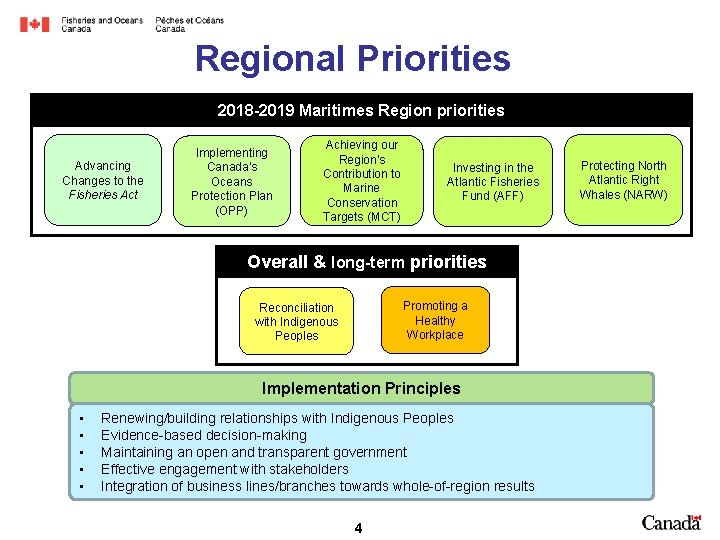 Fisheries and Oceans Canada
Pêches et Océans Canada

Regional Priorities

2018-2019 Maritimes Region priorities

Advancing Changes to the Fisheries Act

Implementing Canada's Oceans Protection Plan (OPP)

Achieving our Region's Contribution to Marine Conservation Targets (MCT)

Investing in the Atlantic Fisheries Fund (AFF)

Protecting North Atlantic Right Whales (NARW)

Overall & long-term priorities

Reconciliation with Indigenous Peoples

Promoting a Healthy Workplace

Implementation Principles

- Renewing/building relationships with Indigenous Peoples
- Evidence-based decision-making
- Maintaining an open and transparent government
- Effective engagement with stakeholders
- Integration of business lines/branches towards whole-of-region results

4

Canada